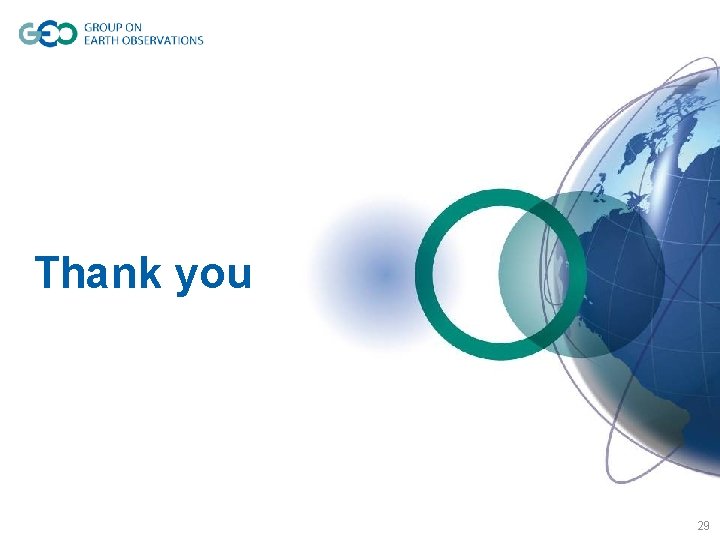 GEO GROUP ON EARTH OBSERVATIONS

Thank you

29